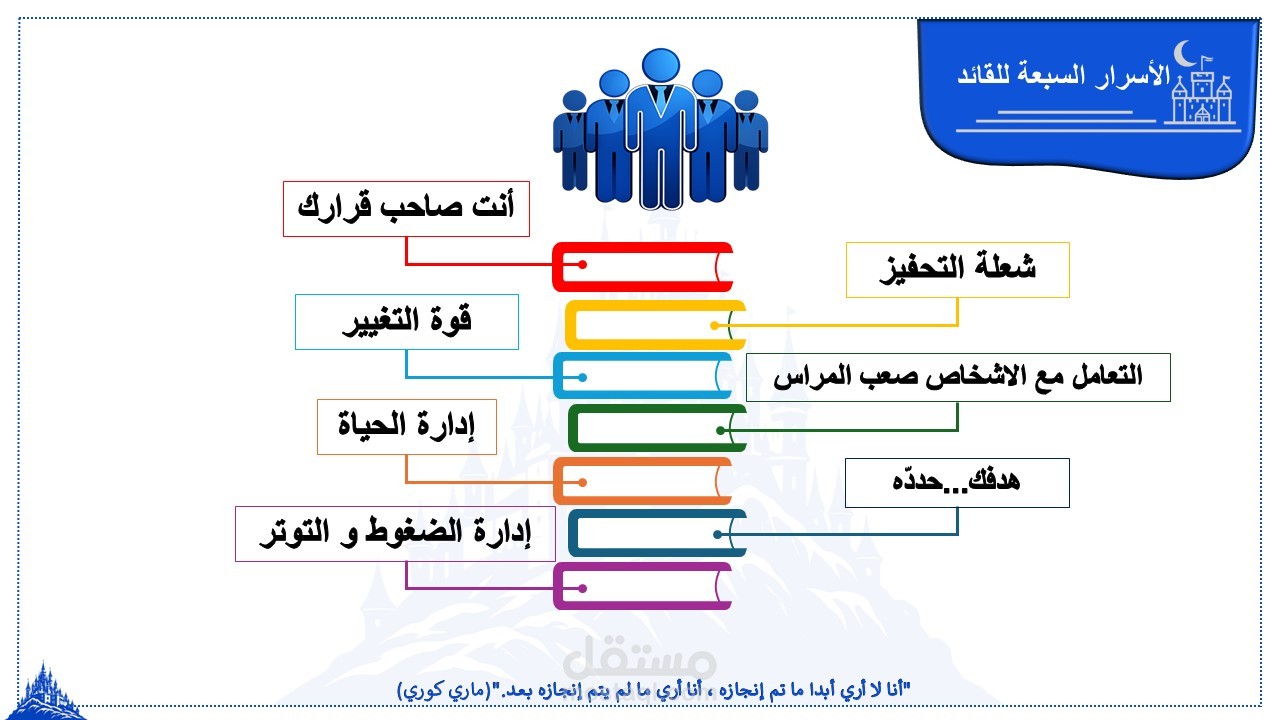 الأسرار السبعة للقائد

أنت صاحب قرارك

شعلة التحفيز

قوة التغيير

التعامل مع الاشخاص صعب المراس

إدارة الحياة

هدفك...حددّه

إدارة الضغوط و التوتر

مستقل

"أنا لا أري أبدا ما تم إنجازه ، أنا أري ما لم يتم إنجازه بعد."(ماري كوري)